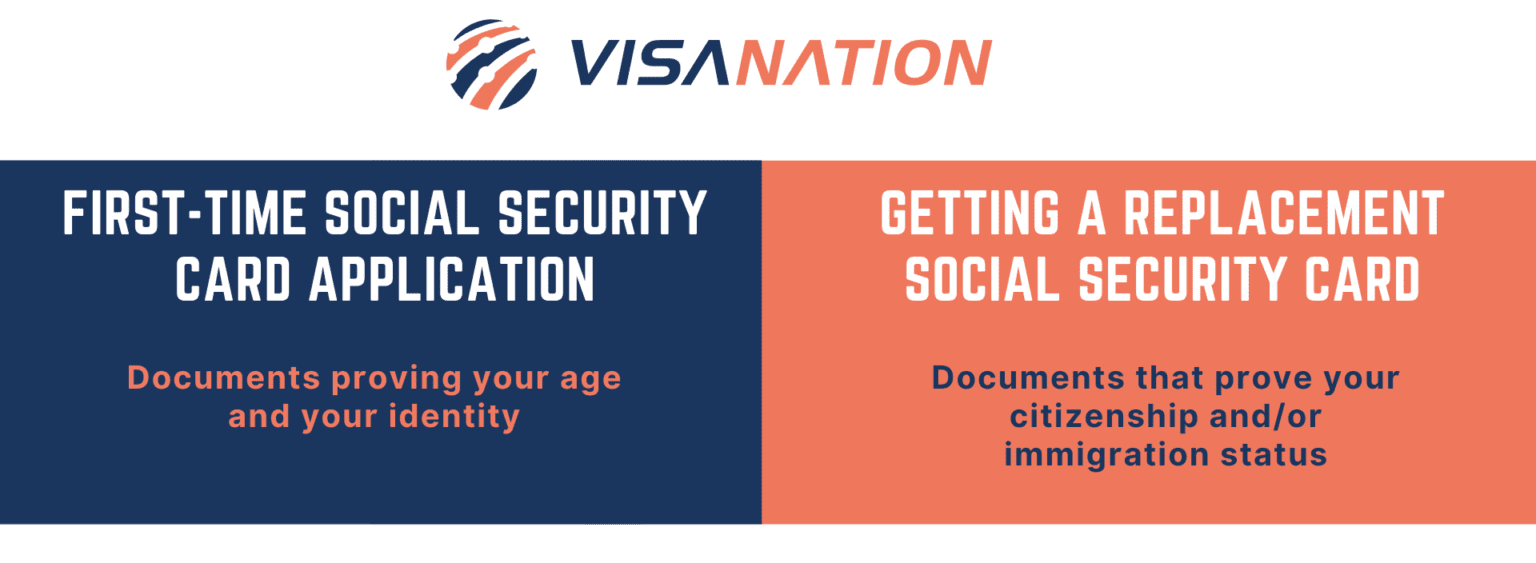 VISANATION

FIRST-TIME SOCIAL SECURITY CARD APPLICATION

Documents proving your age and your identity

GETTING A REPLACEMENT SOCIAL SECURITY CARD

Documents that prove your citizenship and/or immigration status